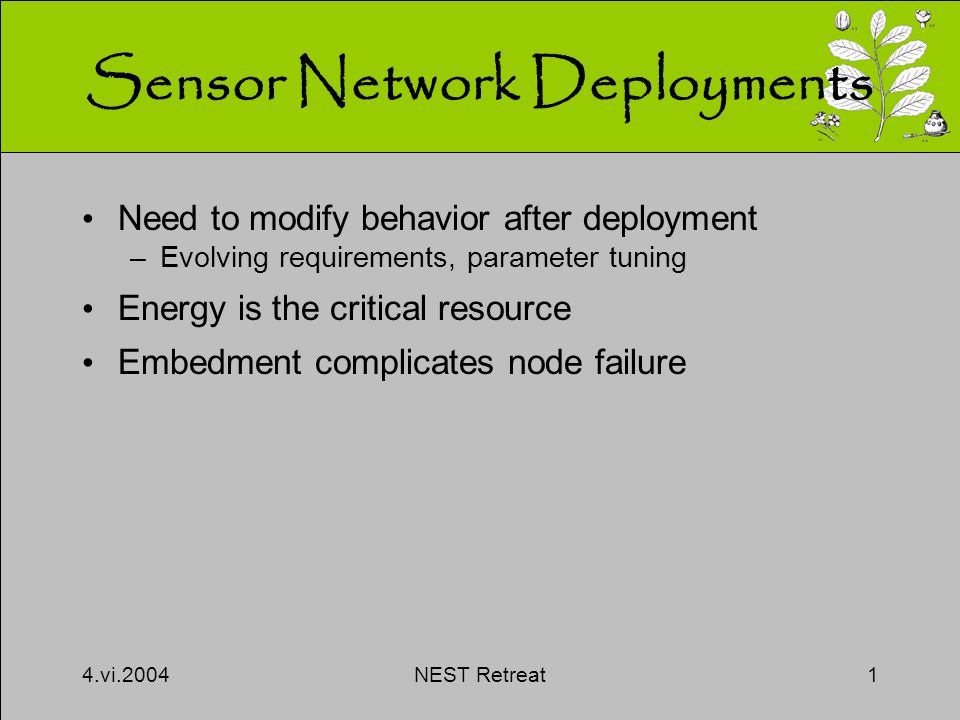 Sensor Network Deployments

• Need to modify behavior after deployment
– Evolving requirements, parameter tuning
• Energy is the critical resource
• Embedment complicates node failure

4.vi.2004
NEST Retreat
1